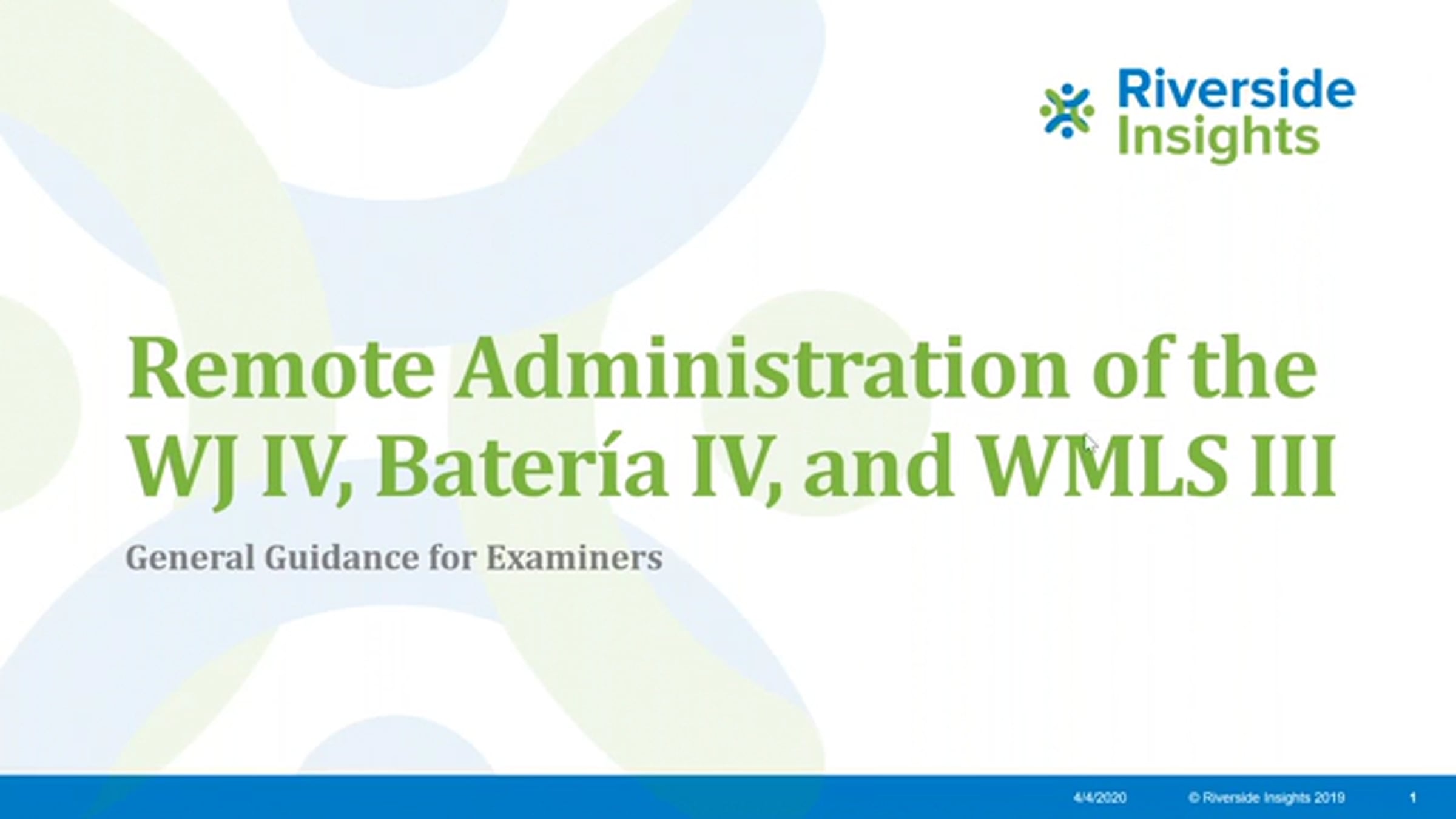 Riverside Insights

Remote Administration of the WJ IV, Batería IV, and WMLS III

General Guidance for Examiners

4/4/2020 © Riverside Insights 2019 1